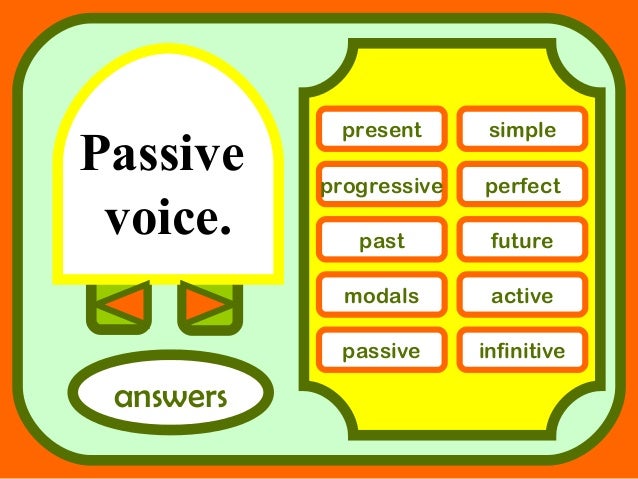 Passive voice.

answers

present
simple
progressive
perfect
past
future
modals
active
passive
infinitive